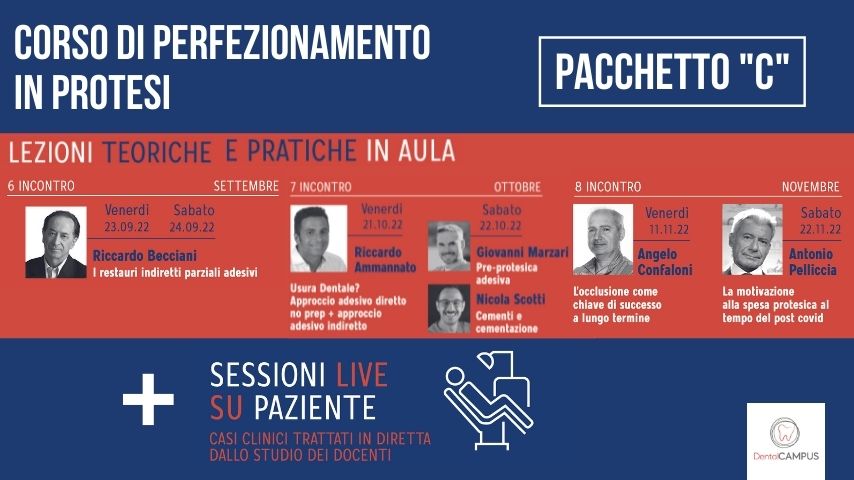 CORSO DI PERFEZIONAMENTO IN PROTESI

PACCHETTO "C"

LEZIONI TEORICHE E PRATICHE IN AULA

6 INCONTRO SETTEMBRE

Venerdì 23.09.22 Sabato 24.09.22

Riccardo Becciani
I restauri indiretti parziali adesivi

7 INCONTRO OTTOBRE

Venerdì 21.10.22

Riccardo Ammannato

Usura Dentale? Approccio adesivo diretto no prep + approccio adesivo indiretto

Sabato 22.10.22

Giovanni Marzari
Pre-protesica adesiva

Nicola Scotti
Cementi e cementazione

8 INCONTRO NOVEMBRE

Venerdì 11.11.22

Angelo Confaloni

L'occlusione come chiave di successo a lungo termine

Sabato 22.11.22

Antonio Pelliccia

La motivazione alla spesa protesica al tempo del post covid

+ SESSIONI LIVE SU PAZIENTE

CASI CLINICI TRATTATI IN DIRETTA DALLO STUDIO DEI DOCENTI

DentalCAMPUS